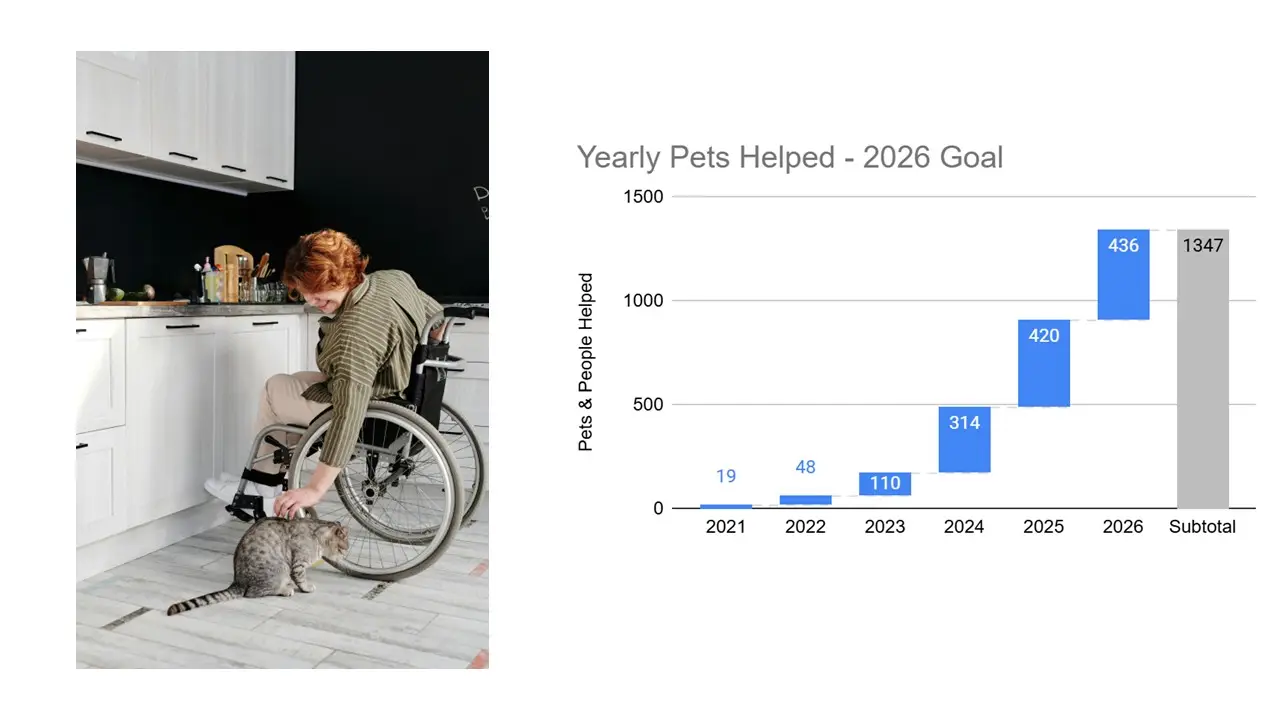 Yearly Pets Helped - 2026 Goal

Pets & People Helped

1500
1000
500
0

19
48
110
314
420
436
1347

2021
2022
2023
2024
2025
2026
Subtotal